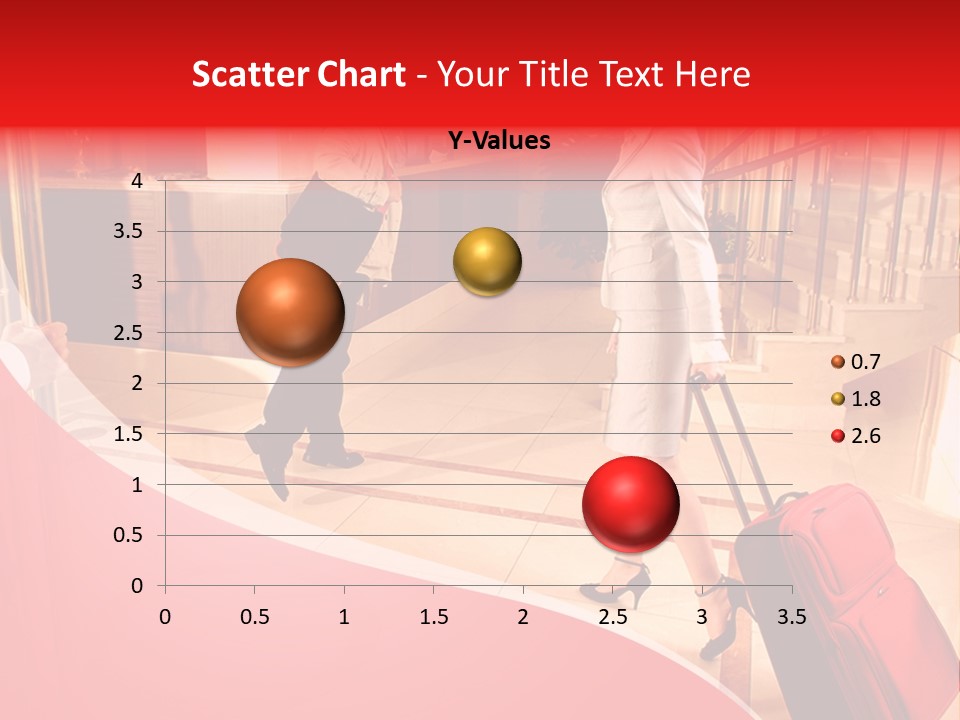 Scatter Chart - Your Title Text Here

Y-Values

4
3.5
3
2.5
2
1.5
1
0.5
0

0 0.5 1 1.5 2 2.5 3 3.5

0.7
1.8
2.6